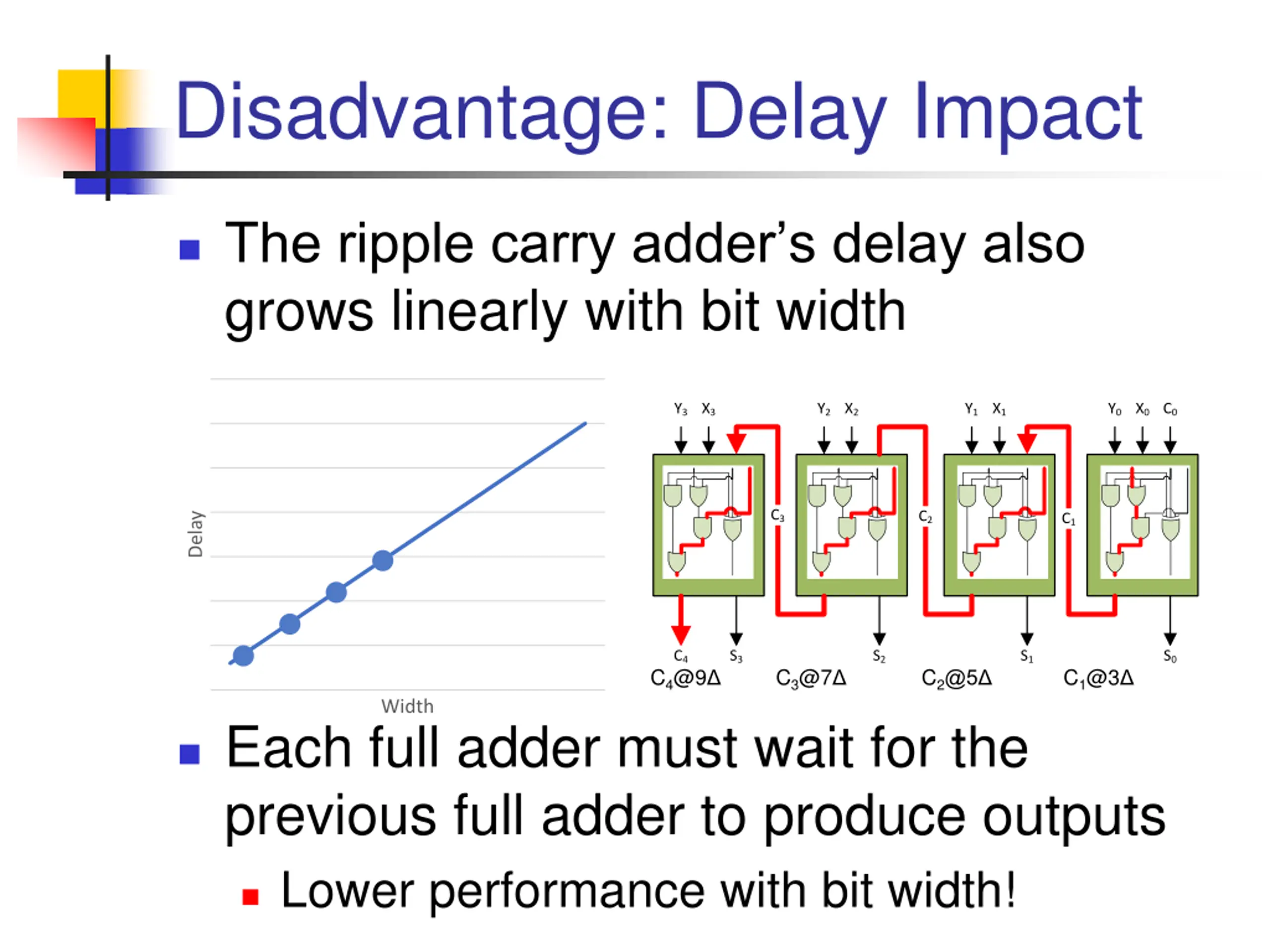 Disadvantage: Delay Impact

The ripple carry adder's delay also grows linearly with bit width

Delay

Width

$Y_3$ $X_3$ $Y_2$ $X_2$ $Y_1$ $X_1$ $Y_0$ $X_0$ $C_0$

$C_3$ $C_2$ $C_1$

$C_4$ $S_3$ $S_2$ $S_1$ $S_0$

$C_4@9\Delta$ $C_3@7\Delta$ $C_2@5\Delta$ $C_1@3\Delta$

Each full adder must wait for the previous full adder to produce outputs

Lower performance with bit width!